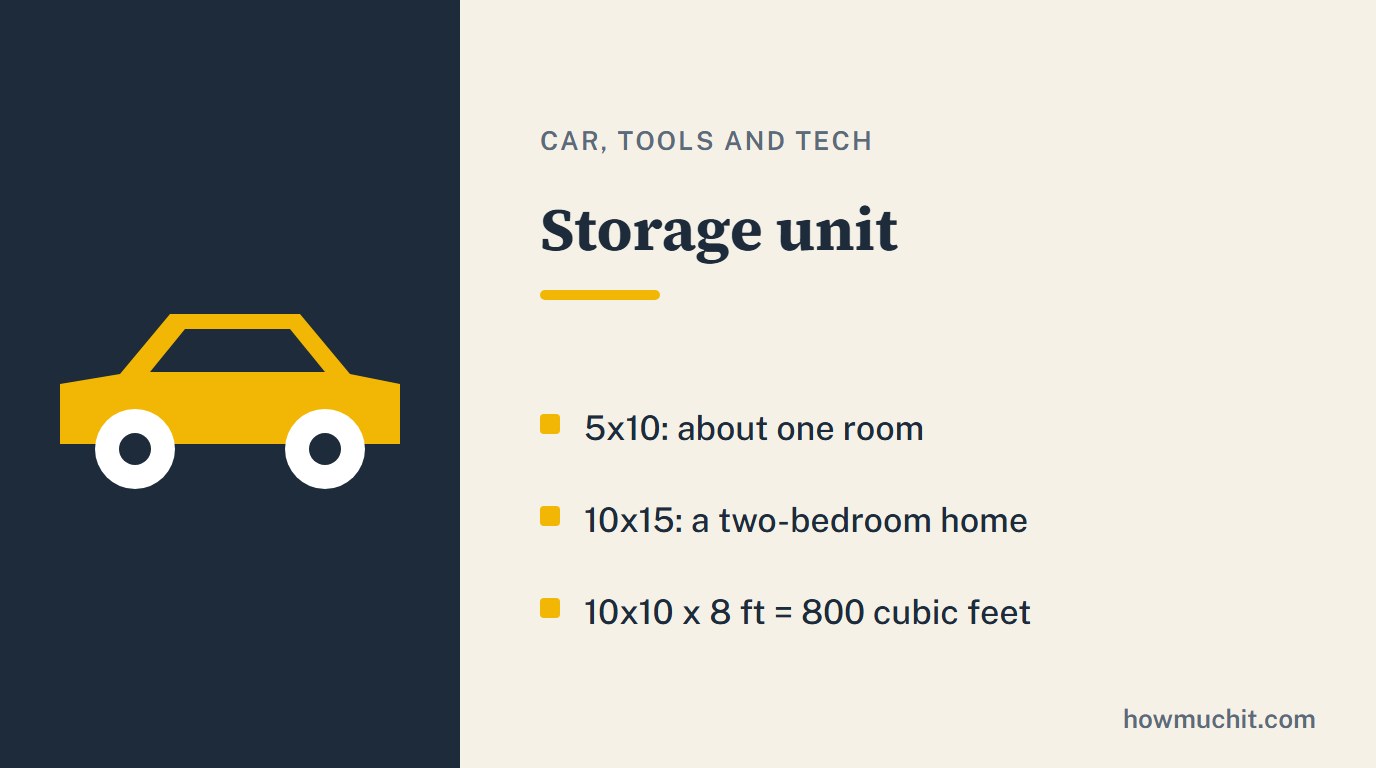 CAR, TOOLS AND TECH

Storage unit

• 5x10: about one room

• 10x15: a two-bedroom home

• 10x10 x 8 ft = 800 cubic feet

howmuchit.com